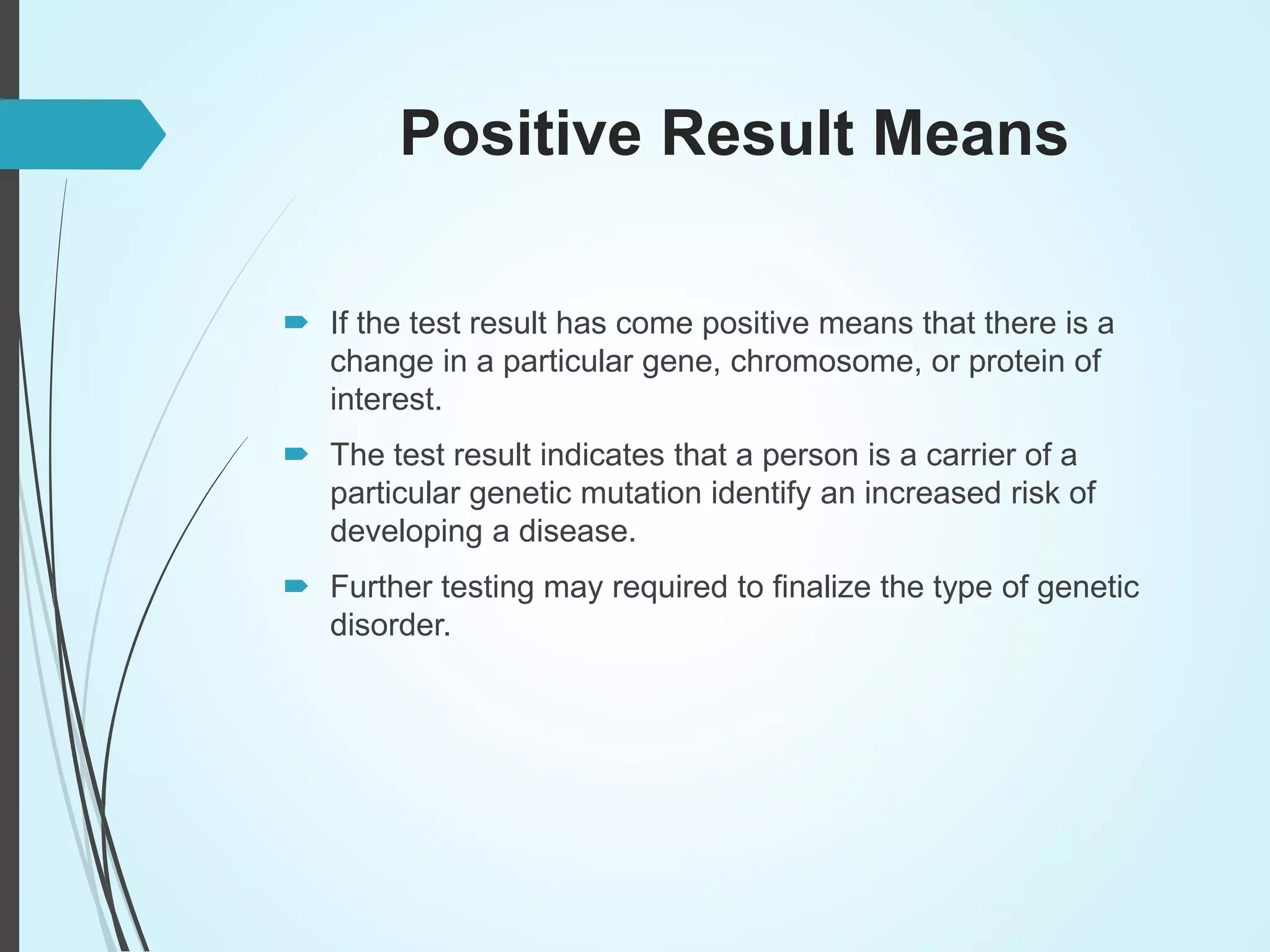 Positive Result Means

If the test result has come positive means that there is a change in a particular gene, chromosome, or protein of interest.

The test result indicates that a person is a carrier of a particular genetic mutation identify an increased risk of developing a disease.

Further testing may required to finalize the type of genetic disorder.